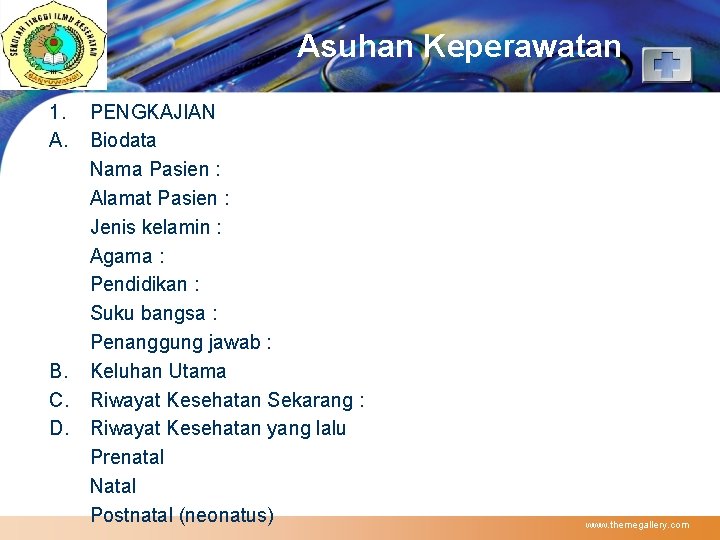 SEKOLAH TINGGI ILMU KESEHATAN
BANYUWANGI

Asuhan Keperawatan

1. PENGKAJIAN
A. Biodata
Nama Pasien :
Alamat Pasien :
Jenis kelamin :
Agama :
Pendidikan :
Suku bangsa :
Penanggung jawab :
B. Keluhan Utama
C. Riwayat Kesehatan Sekarang :
D. Riwayat Kesehatan yang lalu
Prenatal
Natal
Postnatal (neonatus)

www.themegallery.com